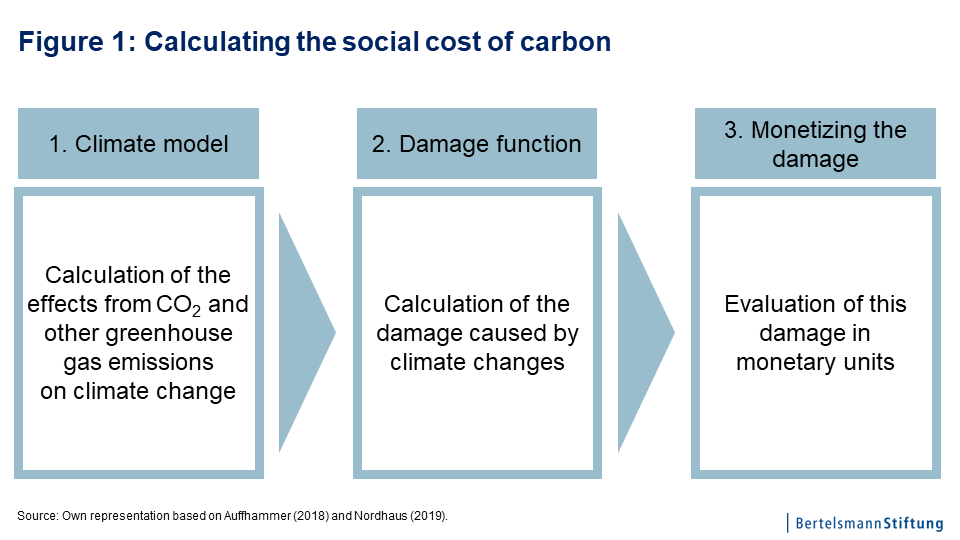 Figure 1: Calculating the social cost of carbon

1. Climate model

Calculation of the effects from $CO_2$ and other greenhouse gas emissions on climate change

2. Damage function

Calculation of the damage caused by climate changes

3. Monetizing the damage

Evaluation of this damage in monetary units

Source: Own representation based on Auffhammer (2018) and Nordhaus (2019).

BertelsmannStiftung